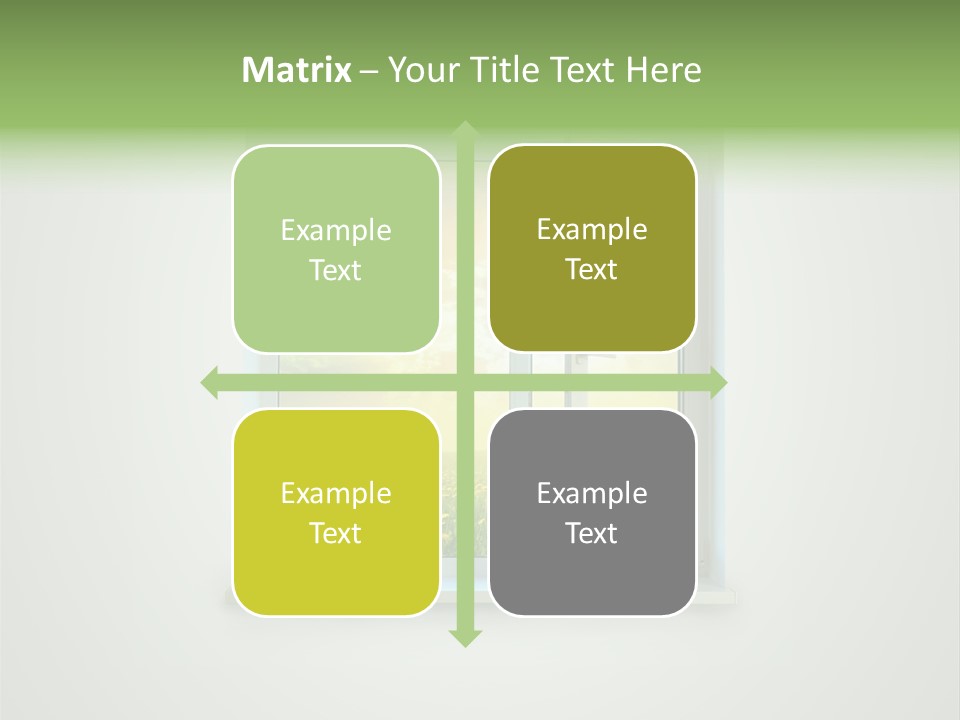 Matrix – Your Title Text Here

Example Text

Example Text

Example Text

Example Text